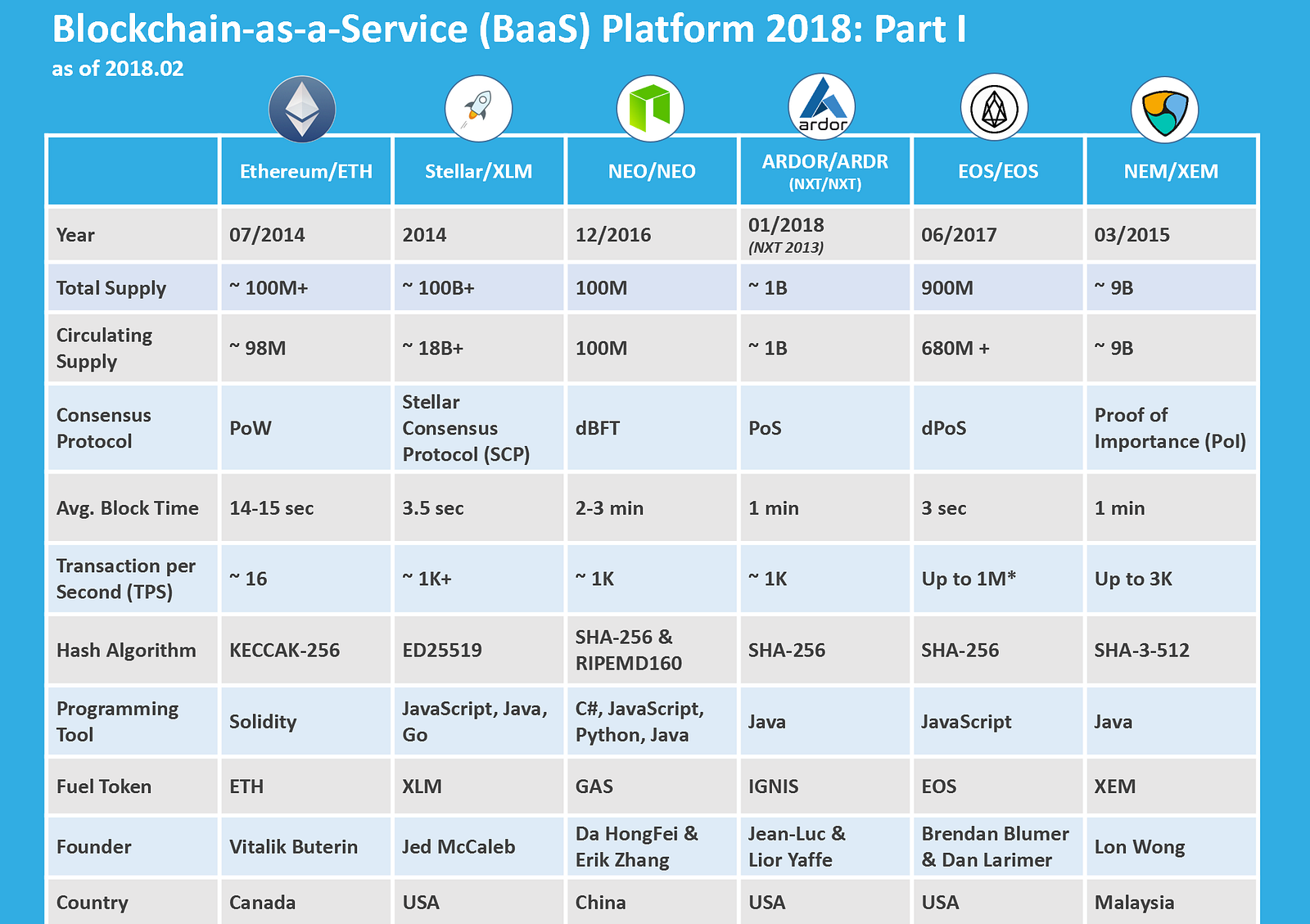 Blockchain-as-a-Service (BaaS) Platform 2018: Part I
as of 2018.02

ardor

| | Ethereum/ETH | Stellar/XLM | NEO/NEO | ARDOR/ARDR (NXT/NXT) | EOS/EOS | NEM/XEM |
|---|---|---|---|---|---|---|
| Year | 07/2014 | 2014 | 12/2016 | 01/2018 (NXT 2013) | 06/2017 | 03/2015 |
| Total Supply | ~ 100M+ | ~ 100B+ | 100M | ~ 1B | 900M | ~ 9B |
| Circulating Supply | ~ 98M | ~ 18B+ | 100M | ~ 1B | 680M + | ~ 9B |
| Consensus Protocol | PoW | Stellar Consensus Protocol (SCP) | dBFT | PoS | dPoS | Proof of Importance (PoI) |
| Avg. Block Time | 14-15 sec | 3.5 sec | 2-3 min | 1 min | 3 sec | 1 min |
| Transaction per Second (TPS) | ~ 16 | ~ 1K+ | ~ 1K | ~ 1K | Up to 1M* | Up to 3K |
| Hash Algorithm | KECCAK-256 | ED25519 | SHA-256 & RIPEMD160 | SHA-256 | SHA-256 | SHA-3-512 |
| Programming Tool | Solidity | JavaScript, Java, Go | C#, JavaScript, Python, Java | Java | JavaScript | Java |
| Fuel Token | ETH | XLM | GAS | IGNIS | EOS | XEM |
| Founder | Vitalik Buterin | Jed McCaleb | Da HongFei & Erik Zhang | Jean-Luc & Lior Yaffe | Brendan Blumer & Dan Larimer | Lon Wong |
| Country | Canada | USA | China | USA | USA | Malaysia |